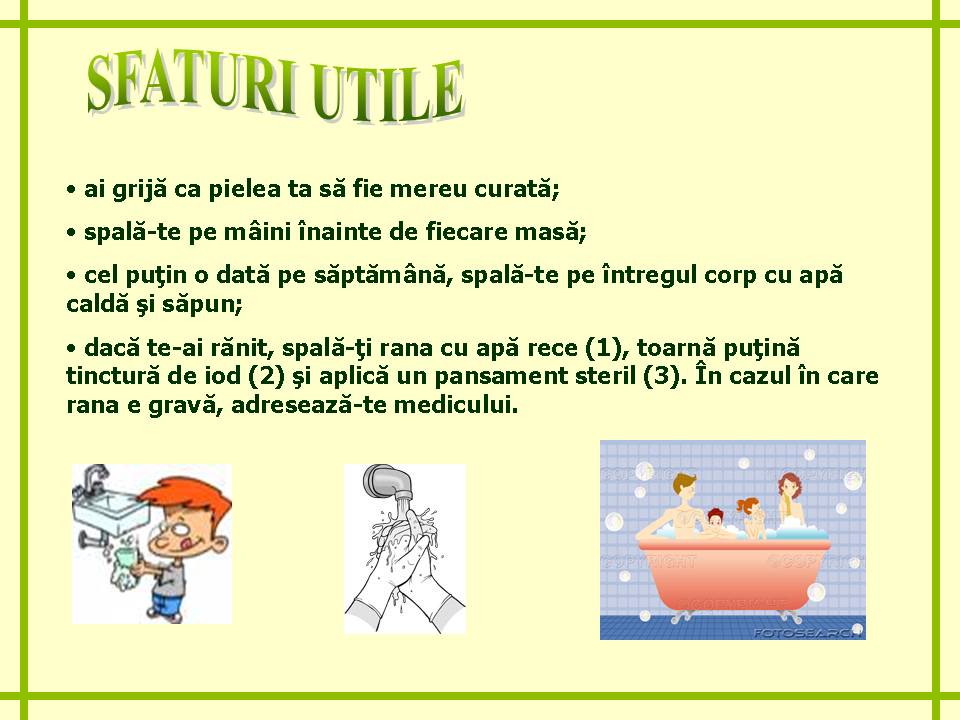 SFATURI UTILE

• ai grijă ca pielea ta să fie mereu curată;

• spală-te pe mâini înainte de fiecare masă;

• cel puţin o dată pe săptămână, spală-te pe întregul corp cu apă caldă şi săpun;

• dacă te-ai rănit, spală-ţi rana cu apă rece (1), toarnă puţină tinctură de iod (2) şi aplică un pansament steril (3). În cazul în care rana e gravă, adresează-te medicului.

FOTOSEARCH